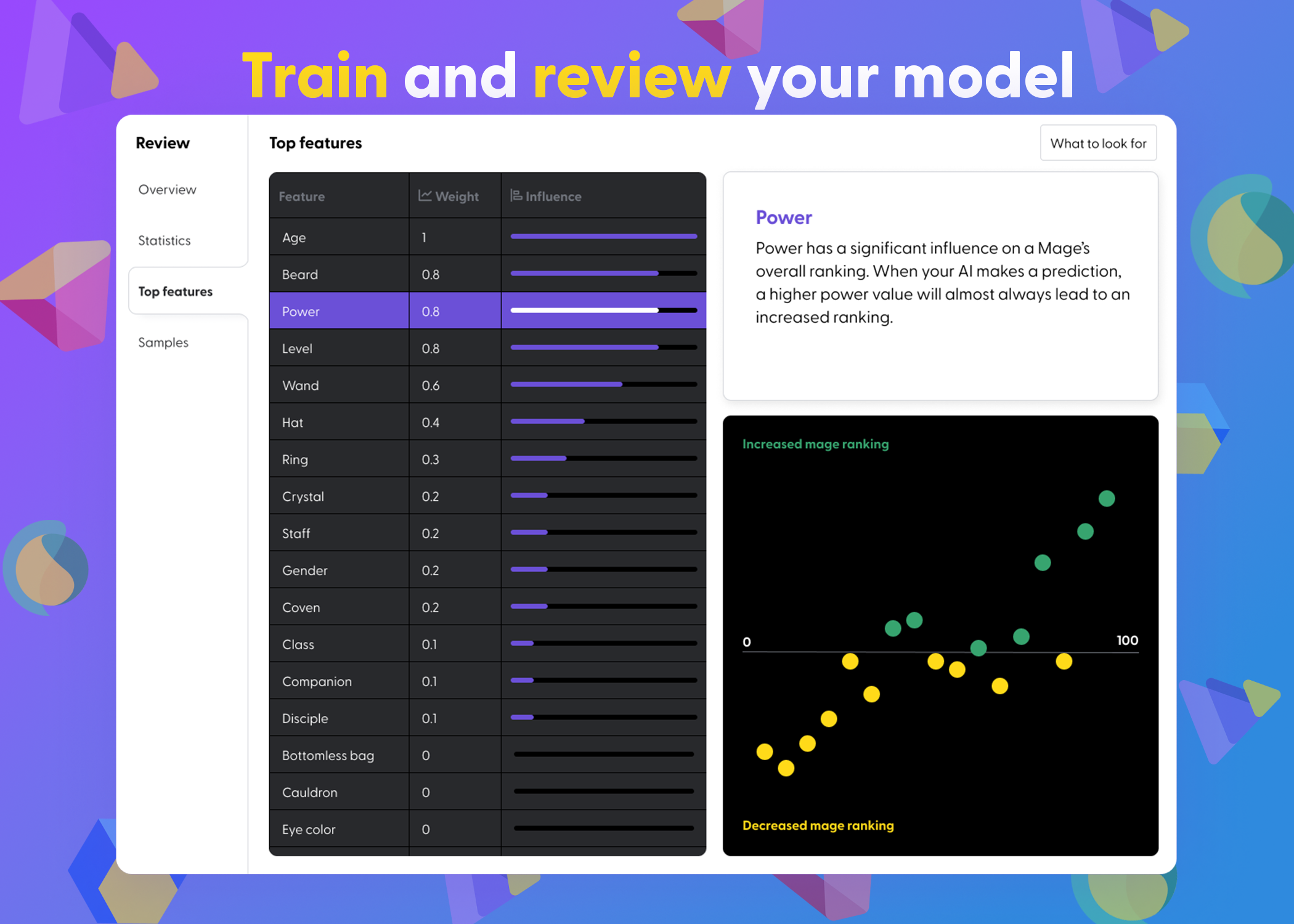 Train and review your model

Review

Overview

Statistics

Top features

Samples

Top features

What to look for

| Feature | Weight | Influence |
|---|---|---|
| Age | 1 | |
| Beard | 0.8 | |
| Power | 0.8 | |
| Level | 0.8 | |
| Wand | 0.6 | |
| Hat | 0.4 | |
| Ring | 0.3 | |
| Crystal | 0.2 | |
| Staff | 0.2 | |
| Gender | 0.2 | |
| Coven | 0.2 | |
| Class | 0.1 | |
| Companion | 0.1 | |
| Disciple | 0.1 | |
| Bottomless bag | 0 | |
| Cauldron | 0 | |
| Eye color | 0 | |

Power

Power has a significant influence on a Mage's overall ranking. When your AI makes a prediction, a higher power value will almost always lead to an increased ranking.

Increased mage ranking

0

100

Decreased mage ranking